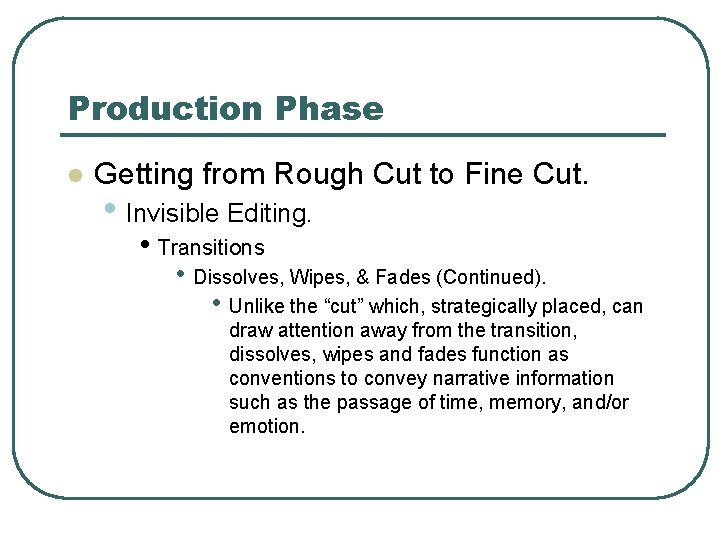 Production Phase

- Getting from Rough Cut to Fine Cut.
  - Invisible Editing.
    - Transitions
      - Dissolves, Wipes, & Fades (Continued).
        - Unlike the “cut” which, strategically placed, can draw attention away from the transition, dissolves, wipes and fades function as conventions to convey narrative information such as the passage of time, memory, and/or emotion.